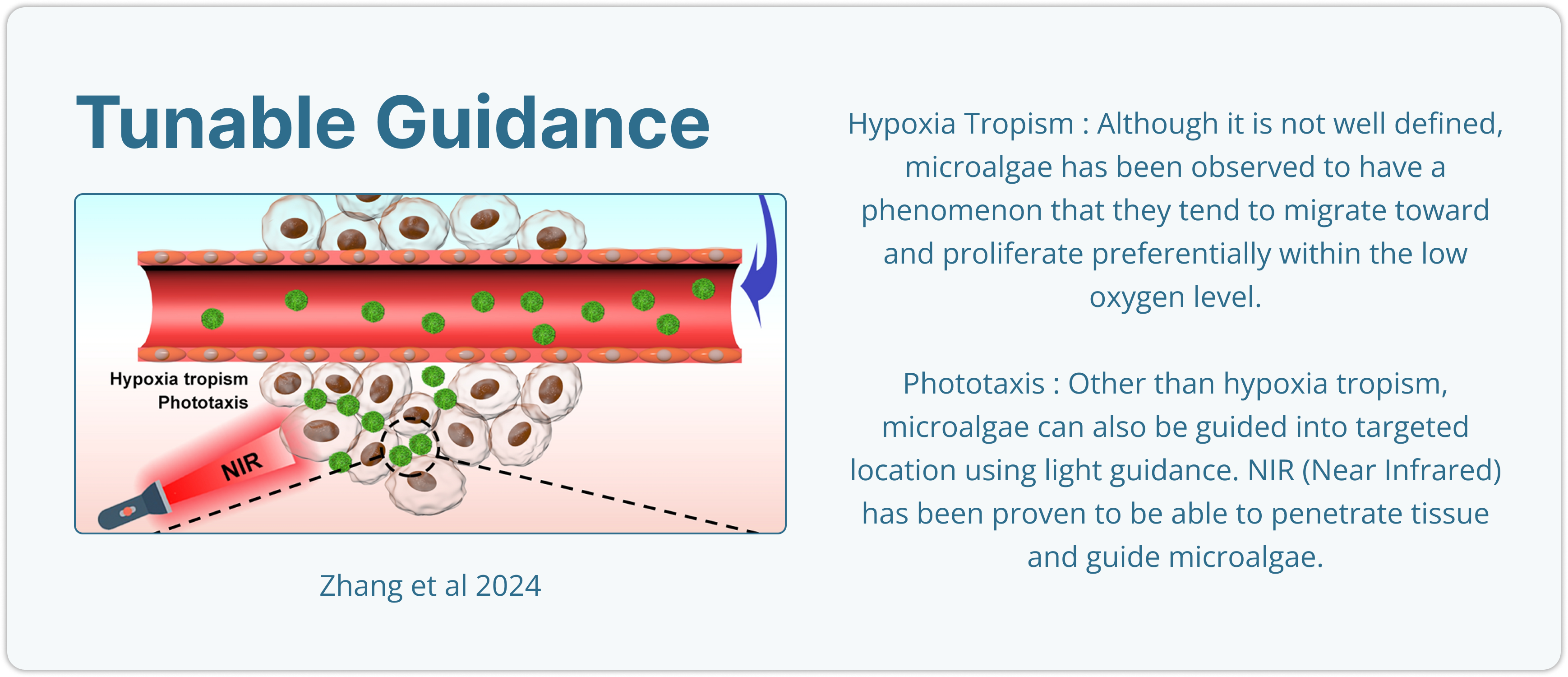 Tunable Guidance

Hypoxia tropism
Phototaxis
NIR

Zhang et al 2024

Hypoxia Tropism : Although it is not well defined, microalgae has been observed to have a phenomenon that they tend to migrate toward and proliferate preferentially within the low oxygen level.

Phototaxis : Other than hypoxia tropism, microalgae can also be guided into targeted location using light guidance. NIR (Near Infrared) has been proven to be able to penetrate tissue and guide microalgae.